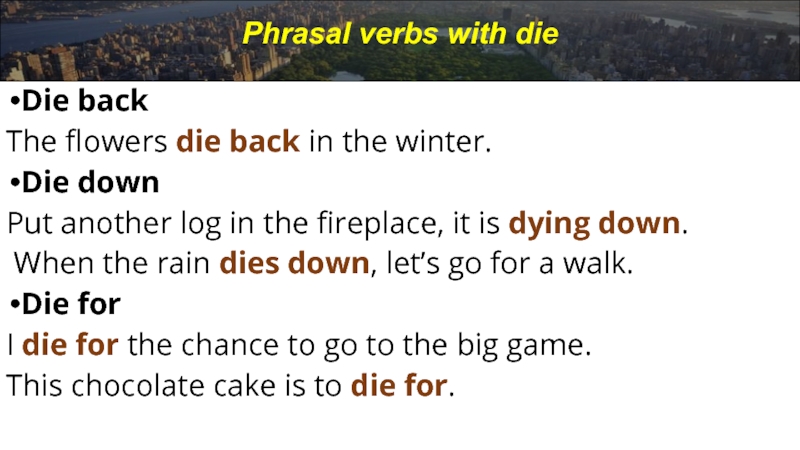 Phrasal verbs with die

•Die back

The flowers die back in the winter.

•Die down

Put another log in the fireplace, it is dying down.

When the rain dies down, let's go for a walk.

•Die for

I die for the chance to go to the big game.

This chocolate cake is to die for.